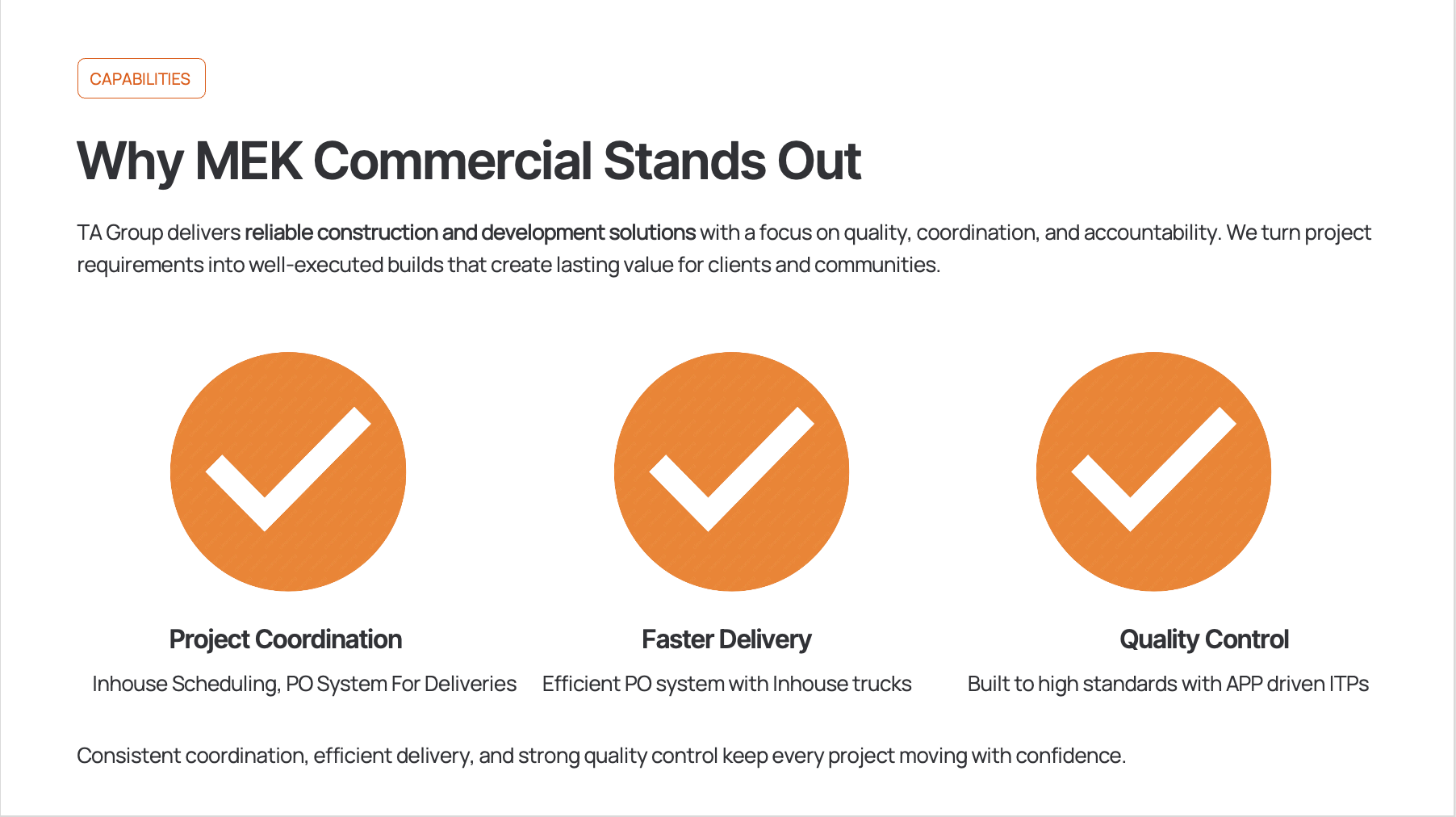 CAPABILITIES

Why MEK Commercial Stands Out

TA Group delivers reliable construction and development solutions with a focus on quality, coordination, and accountability. We turn project requirements into well-executed builds that create lasting value for clients and communities.

Project Coordination

Inhouse Scheduling, PO System For Deliveries

Faster Delivery

Efficient PO system with Inhouse trucks

Quality Control

Built to high standards with APP driven ITPs

Consistent coordination, efficient delivery, and strong quality control keep every project moving with confidence.